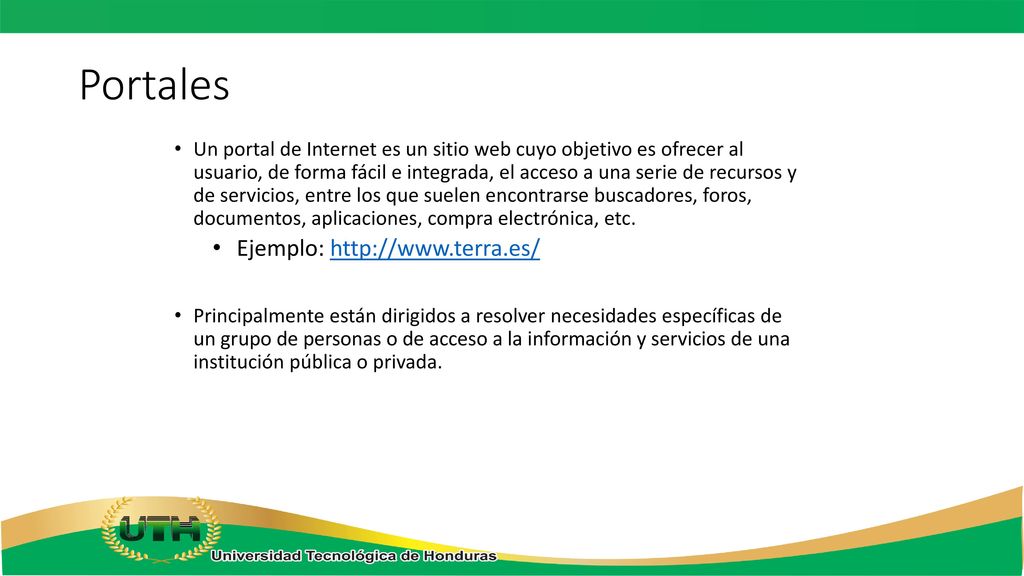 Portales

• Un portal de Internet es un sitio web cuyo objetivo es ofrecer al usuario, de forma fácil e integrada, el acceso a una serie de recursos y de servicios, entre los que suelen encontrarse buscadores, foros, documentos, aplicaciones, compra electrónica, etc.

• Ejemplo: http://www.terra.es/

• Principalmente están dirigidos a resolver necesidades específicas de un grupo de personas o de acceso a la información y servicios de una institución pública o privada.

UTH
Universidad Tecnológica de Honduras